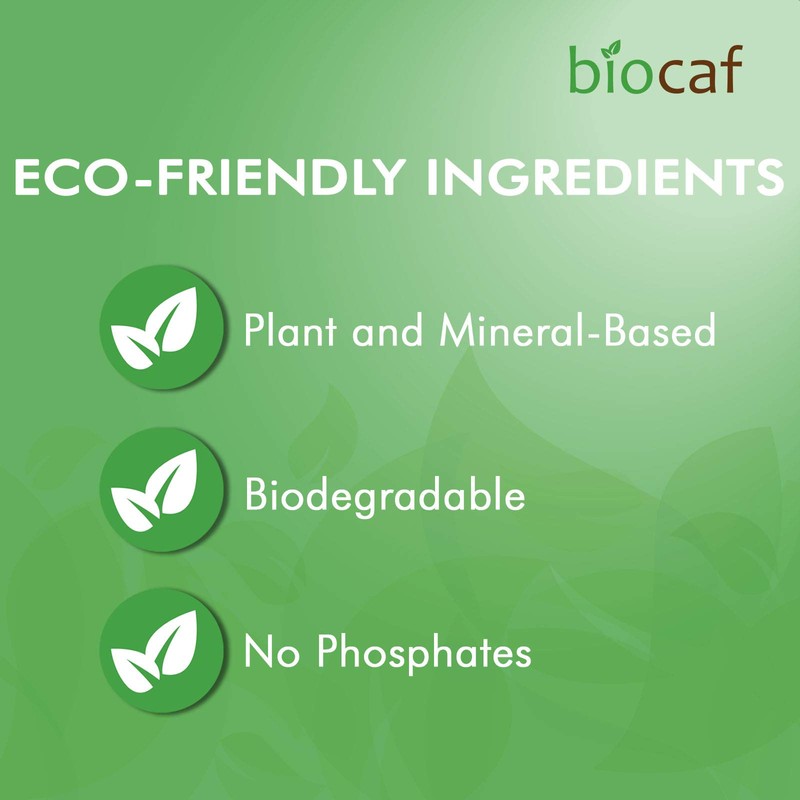 biocaf

ECO-FRIENDLY INGREDIENTS

Plant and Mineral-Based

Biodegradable

No Phosphates